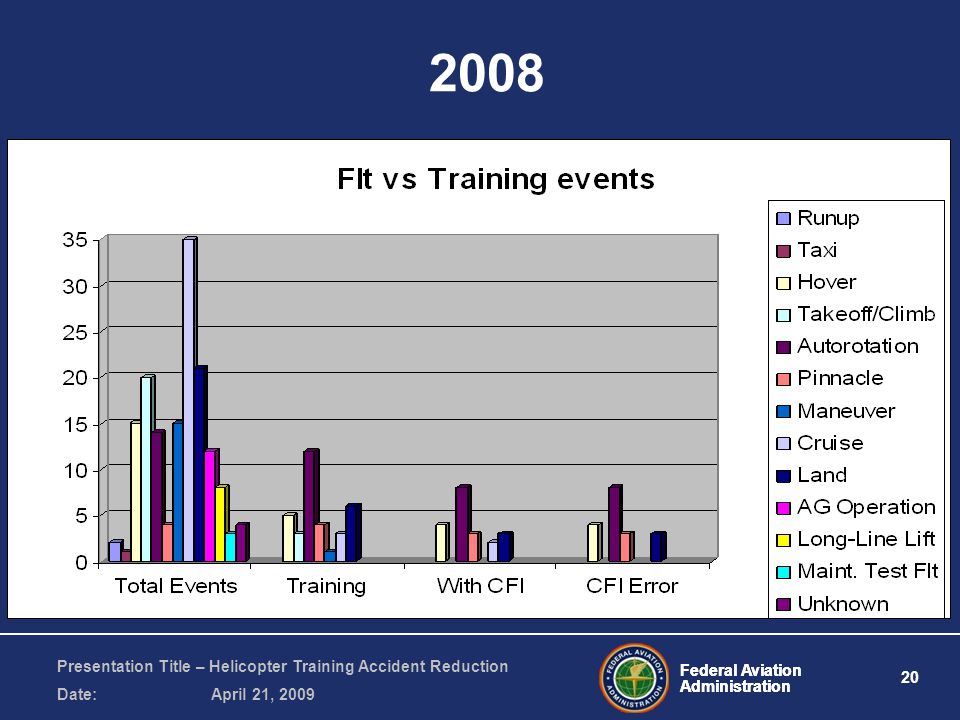 2008

Flt vs Training events

35
30
25
20
15
10
5
0

Total Events
Training
With CFI
CFI Error

Runup
Taxi
Hover
Takeoff/Climb
Autorotation
Pinnacle
Maneuver
Cruise
Land
AG Operation
Long-Line Lift
Maint. Test Flt
Unknown

Presentation Title – Helicopter Training Accident Reduction
Date: April 21, 2009

FEDERAL AVIATION ADMINISTRATION

Federal Aviation Administration

20